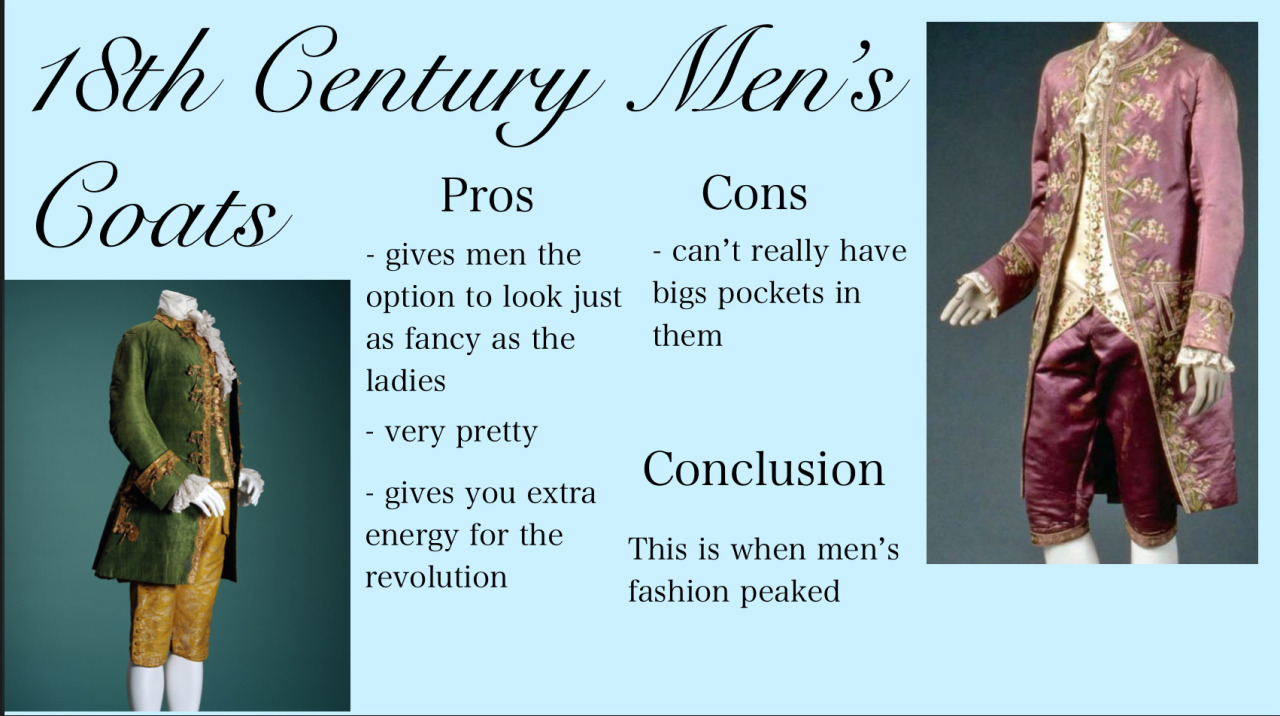 18th Century Men's Coats

Pros

- gives men the option to look just as fancy as the ladies

- very pretty

- gives you extra energy for the revolution

Cons

- can't really have bigs pockets in them

Conclusion

This is when men's fashion peaked